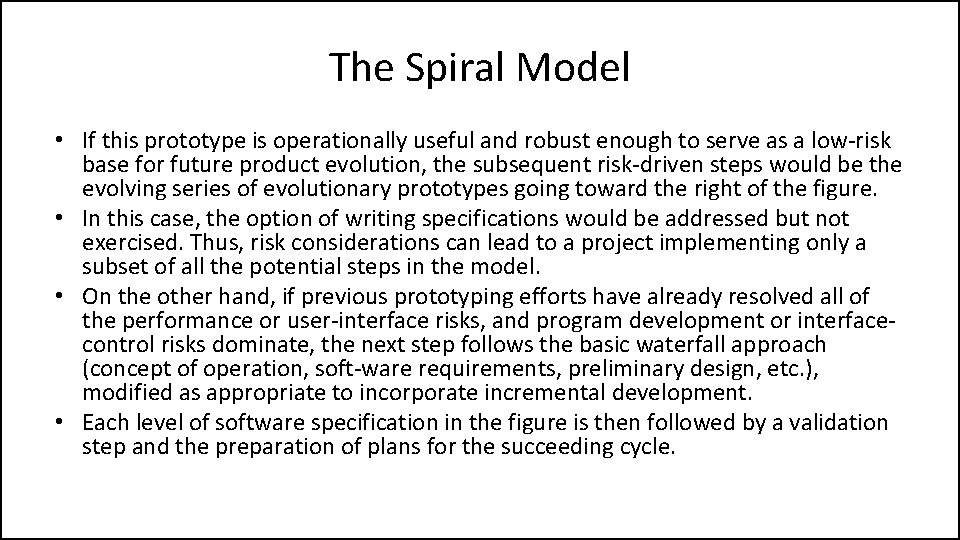 The Spiral Model

• If this prototype is operationally useful and robust enough to serve as a low-risk base for future product evolution, the subsequent risk-driven steps would be the evolving series of evolutionary prototypes going toward the right of the figure.
• In this case, the option of writing specifications would be addressed but not exercised. Thus, risk considerations can lead to a project implementing only a subset of all the potential steps in the model.
• On the other hand, if previous prototyping efforts have already resolved all of the performance or user-interface risks, and program development or interface-control risks dominate, the next step follows the basic waterfall approach (concept of operation, soft-ware requirements, preliminary design, etc.), modified as appropriate to incorporate incremental development.
• Each level of software specification in the figure is then followed by a validation step and the preparation of plans for the succeeding cycle.